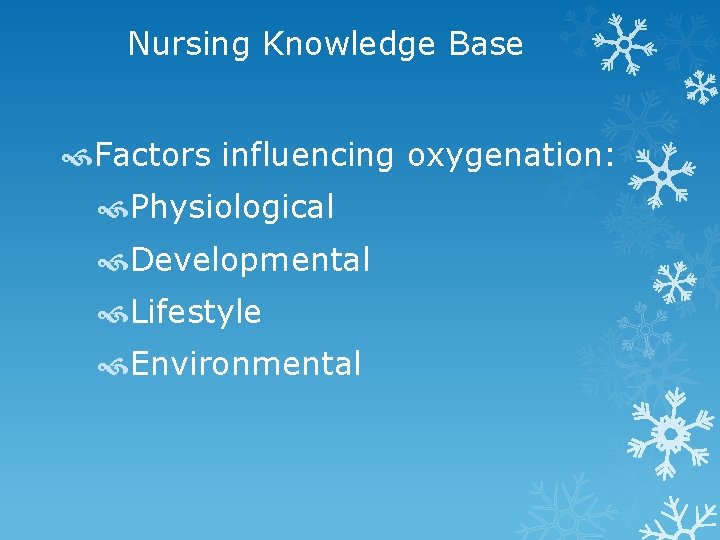 Nursing Knowledge Base

Factors influencing oxygenation:

Physiological

Developmental

Lifestyle

Environmental